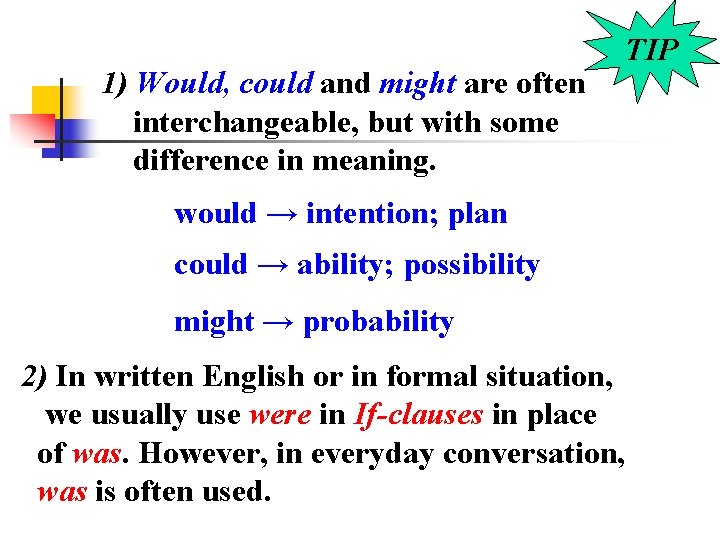 TIP

1) Would, could and might are often interchangeable, but with some difference in meaning.

would → intention; plan

could → ability; possibility

might → probability

2) In written English or in formal situation, we usually use were in If-clauses in place of was. However, in everyday conversation, was is often used.